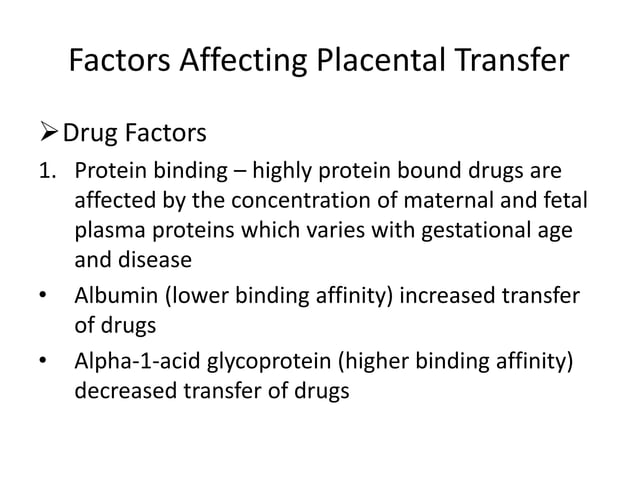 Factors Affecting Placental Transfer

➢ Drug Factors

1. Protein binding – highly protein bound drugs are affected by the concentration of maternal and fetal plasma proteins which varies with gestational age and disease

• Albumin (lower binding affinity) increased transfer of drugs

• Alpha-1-acid glycoprotein (higher binding affinity) decreased transfer of drugs